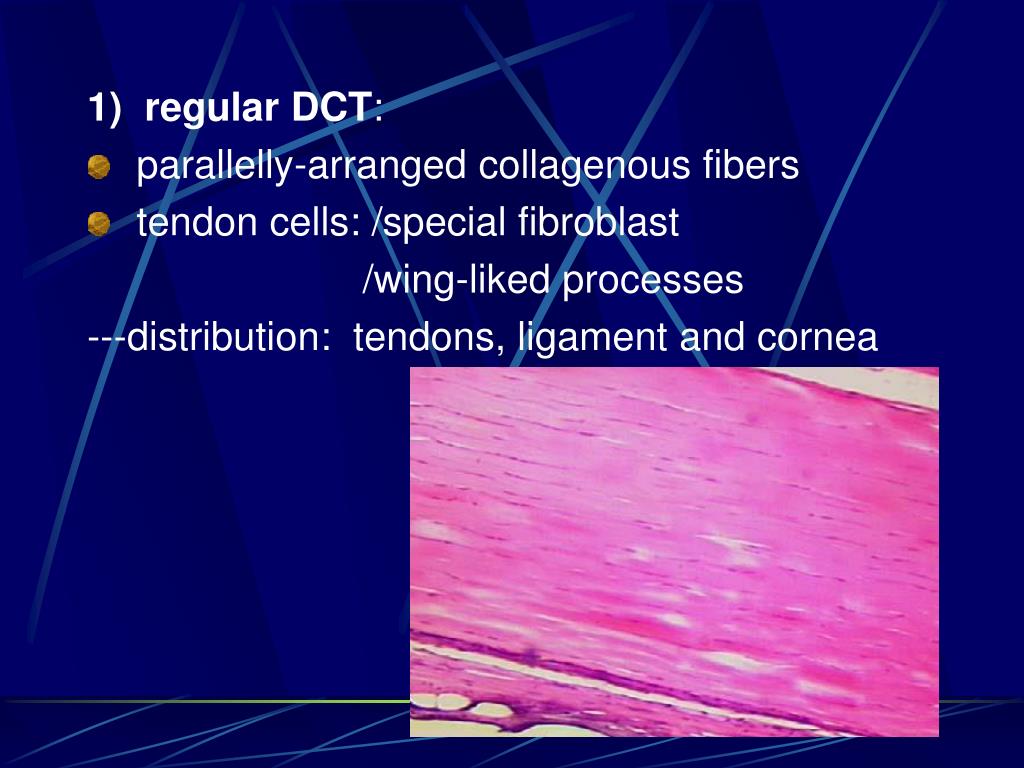 1) regular DCT:

parallelly-arranged collagenous fibers

tendon cells: /special fibroblast
/wing-liked processes

---distribution: tendons, ligament and cornea